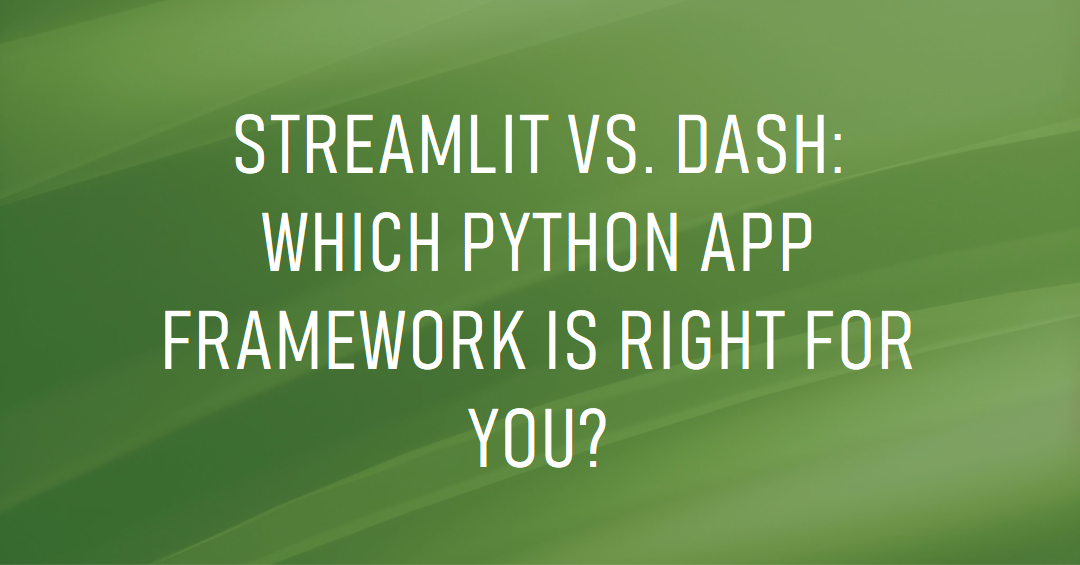 STREAMLIT VS. DASH: WHICH PYTHON APP FRAMEWORK IS RIGHT FOR YOU?